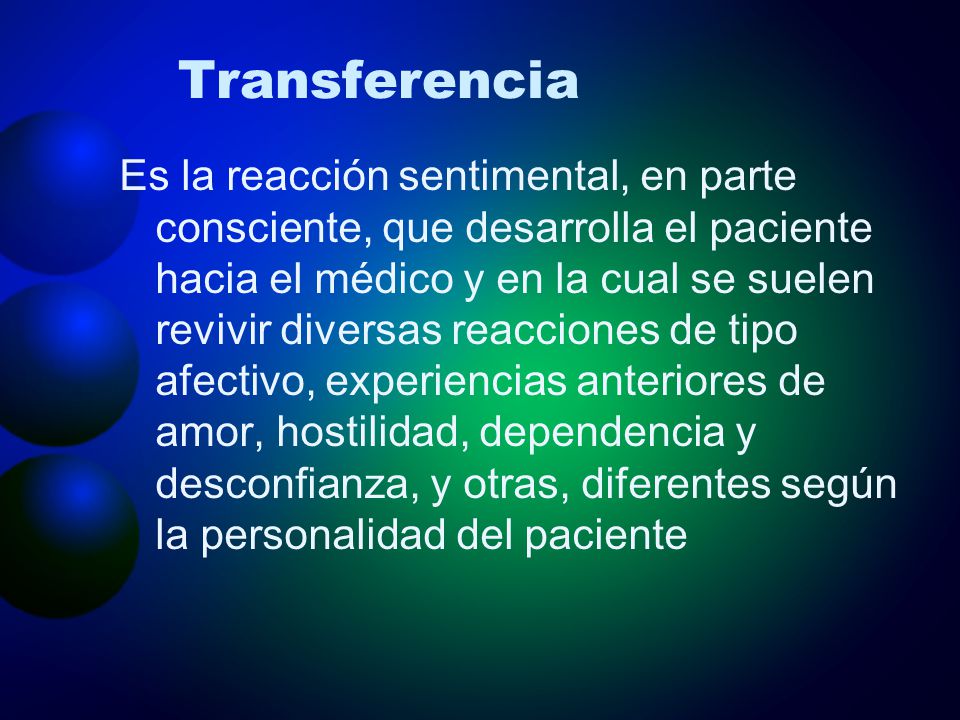 Transferencia

Es la reacción sentimental, en parte consciente, que desarrolla el paciente hacia el médico y en la cual se suelen revivir diversas reacciones de tipo afectivo, experiencias anteriores de amor, hostilidad, dependencia y desconfianza, y otras, diferentes según la personalidad del paciente